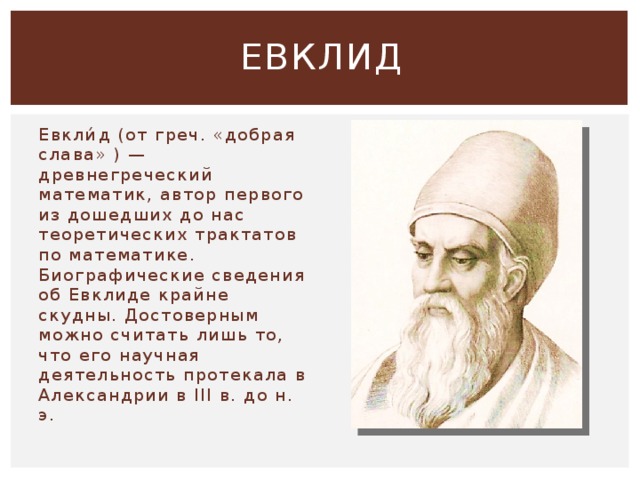 ЕВКЛИД

Евкли́д (от греч. «добрая слава» ) — древнегреческий математик, автор первого из дошедших до нас теоретических трактатов по математике. Биографические сведения об Евклиде крайне скудны. Достоверным можно считать лишь то, что его научная деятельность протекала в Александрии в III в. до н. э.